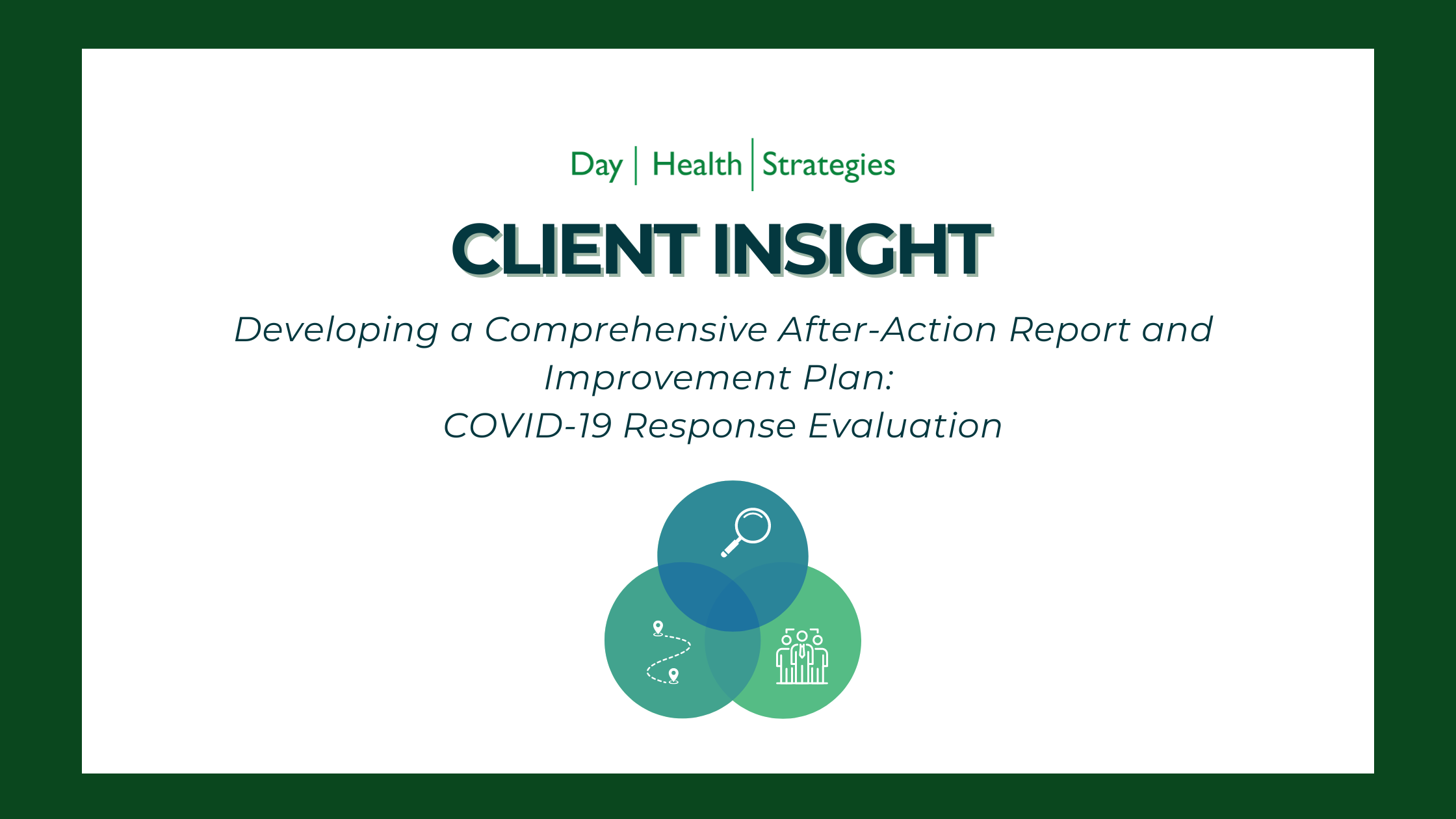 Day | Health | Strategies

CLIENT INSIGHT

Developing a Comprehensive After-Action Report and Improvement Plan:
COVID-19 Response Evaluation